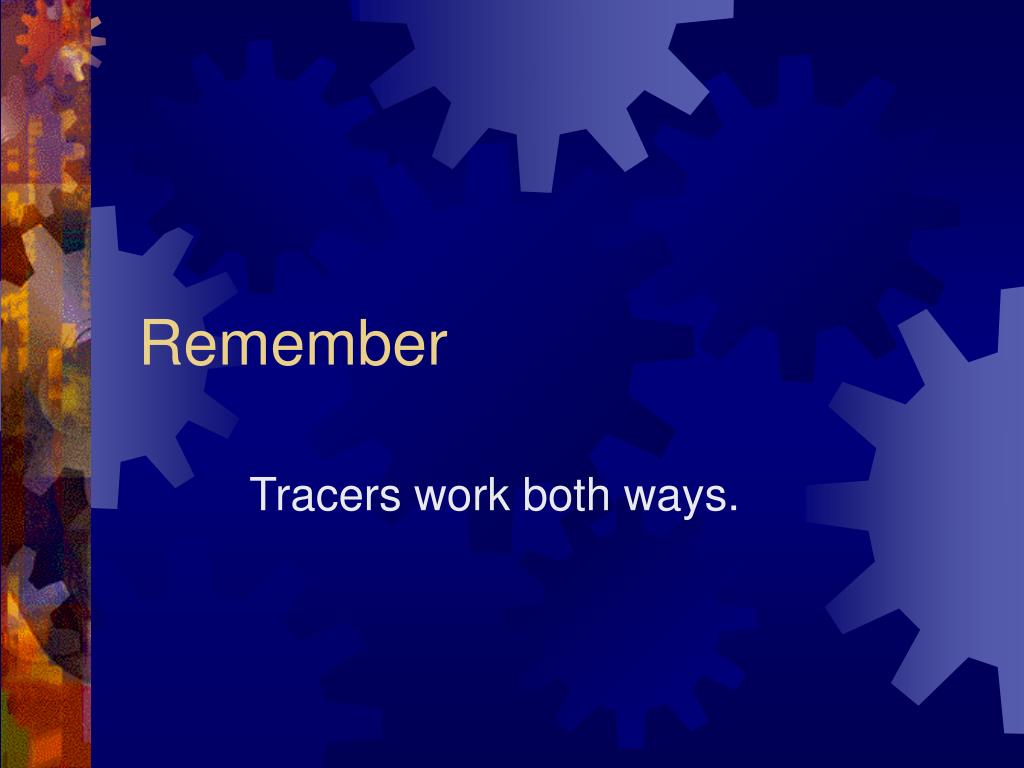 Remember

Tracers work both ways.